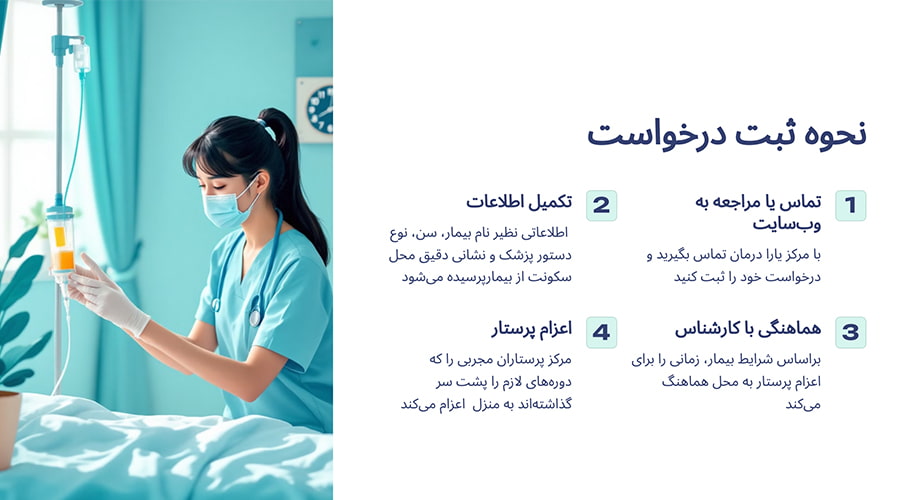 نحوه ثبت درخواست

1 تماس یا مراجعه به وب‌سایت

با مرکز یارا درمان تماس بگیرید و درخواست خود را ثبت کنید

2 تکمیل اطلاعات

اطلاعاتی نظیر نام بیمار، سن، نوع دستور پزشک و نشانی دقیق محل سکونت از بیمارپرسیده می‌شود

3 هماهنگی با کارشناس

براساس شرایط بیمار، زمانی را برای اعزام پرستار به محل هماهنگ می‌کند

4 اعزام پرستار

مرکز پرستاران مجربی را که دوره‌های لازم را پشت سر گذاشته‌اند به منزل اعزام می‌کند